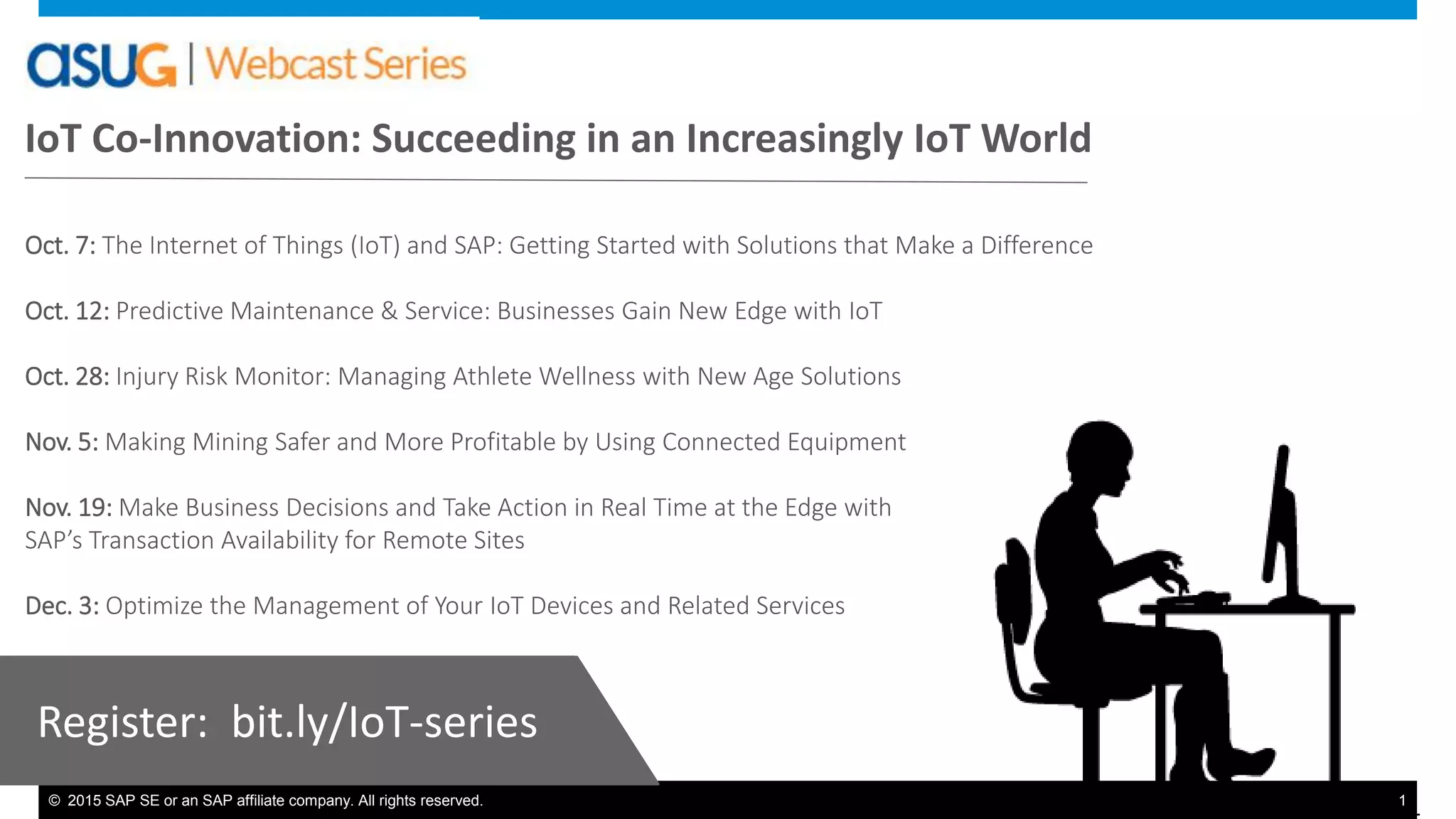 asug | Webcast Series

IoT Co-Innovation: Succeeding in an Increasingly IoT World

Oct. 7: The Internet of Things (IoT) and SAP: Getting Started with Solutions that Make a Difference

Oct. 12: Predictive Maintenance & Service: Businesses Gain New Edge with IoT

Oct. 28: Injury Risk Monitor: Managing Athlete Wellness with New Age Solutions

Nov. 5: Making Mining Safer and More Profitable by Using Connected Equipment

Nov. 19: Make Business Decisions and Take Action in Real Time at the Edge with SAP's Transaction Availability for Remote Sites

Dec. 3: Optimize the Management of Your IoT Devices and Related Services

Register: bit.ly/IoT-series

© 2015 SAP SE or an SAP affiliate company. All rights reserved.

1